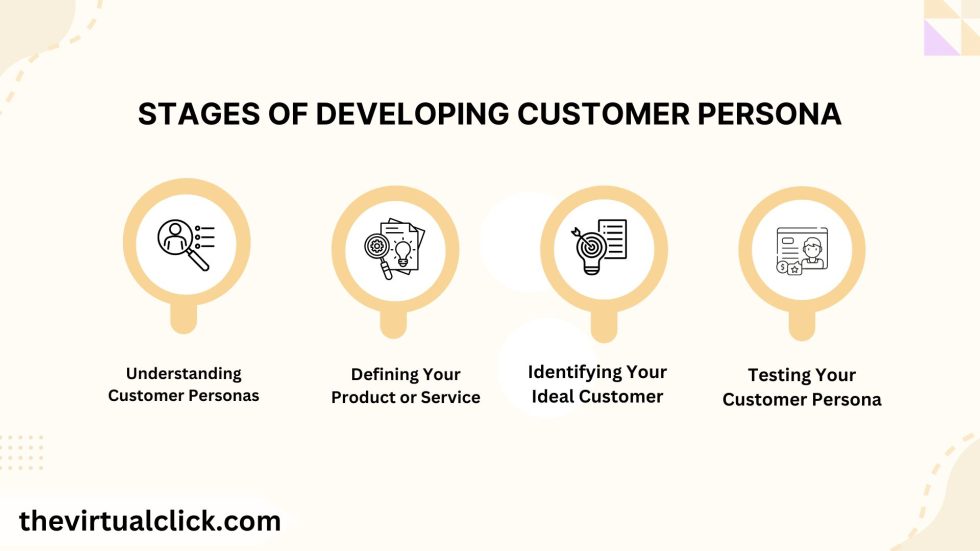 STAGES OF DEVELOPING CUSTOMER PERSONA

Understanding Customer Personas

Defining Your Product or Service

Identifying Your Ideal Customer

Testing Your Customer Persona

thevirtualclick.com